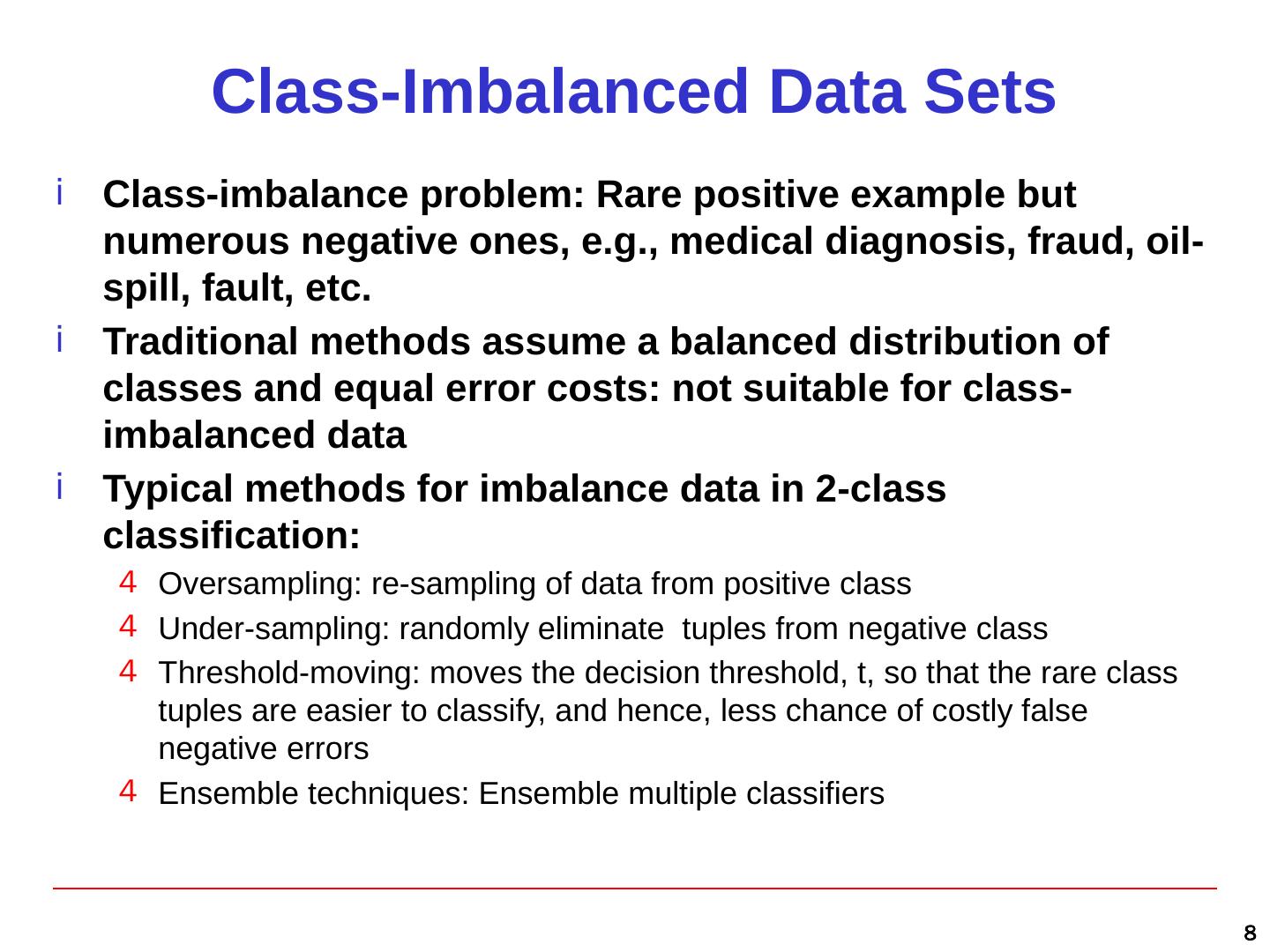 Class-Imbalanced Data Sets

i Class-imbalance problem: Rare positive example but numerous negative ones, e.g., medical diagnosis, fraud, oil-spill, fault, etc.

i Traditional methods assume a balanced distribution of classes and equal error costs: not suitable for class-imbalanced data

i Typical methods for imbalance data in 2-class classification:

4 Oversampling: re-sampling of data from positive class

4 Under-sampling: randomly eliminate tuples from negative class

4 Threshold-moving: moves the decision threshold, t, so that the rare class tuples are easier to classify, and hence, less chance of costly false negative errors

4 Ensemble techniques: Ensemble multiple classifiers

8